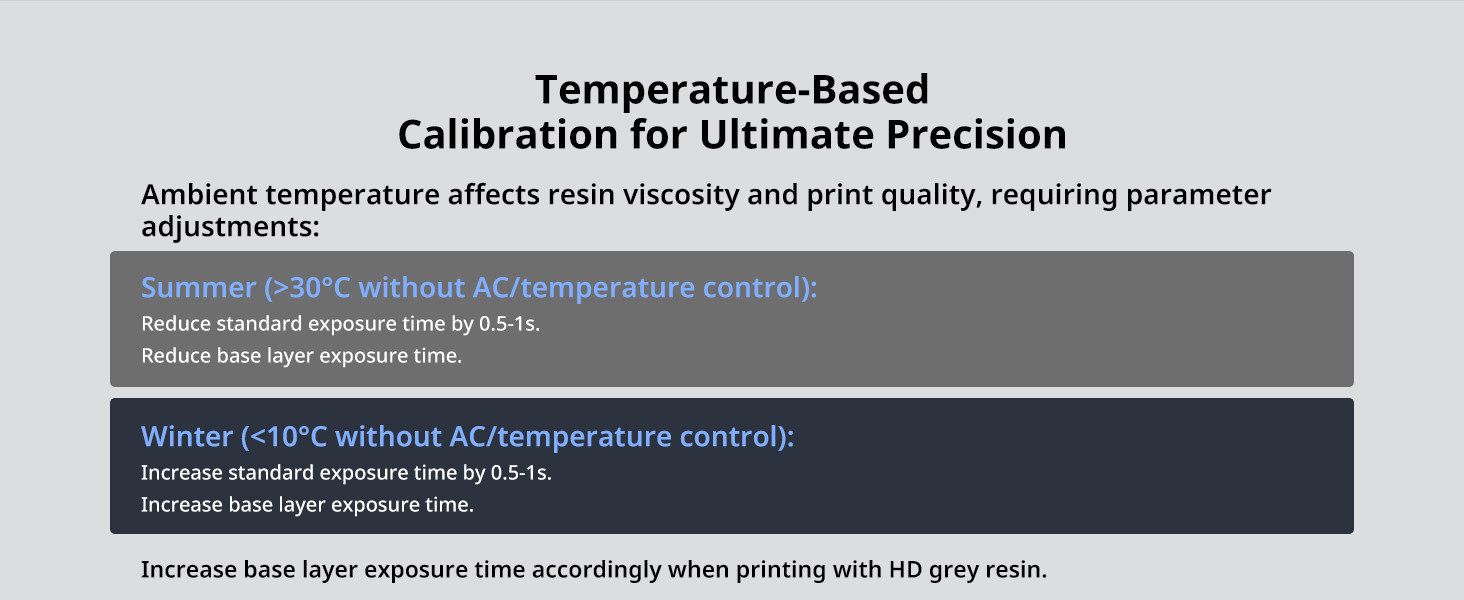 Temperature-Based
Calibration for Ultimate Precision

Ambient temperature affects resin viscosity and print quality, requiring parameter adjustments:

Summer (>30°C without AC/temperature control):
Reduce standard exposure time by 0.5-1s.
Reduce base layer exposure time.

Winter (<10°C without AC/temperature control):
Increase standard exposure time by 0.5-1s.
Increase base layer exposure time.

Increase base layer exposure time accordingly when printing with HD grey resin.